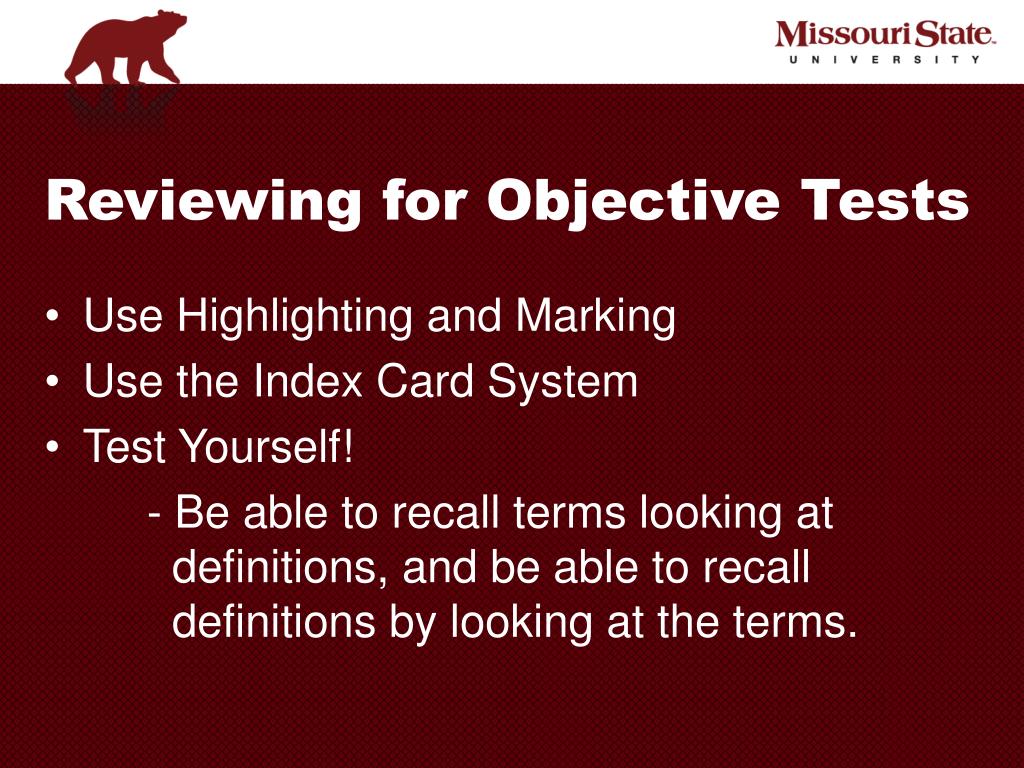 Missouri State.
UNIVERSITY

Reviewing for Objective Tests

• Use Highlighting and Marking
• Use the Index Card System
• Test Yourself!
- Be able to recall terms looking at definitions, and be able to recall definitions by looking at the terms.